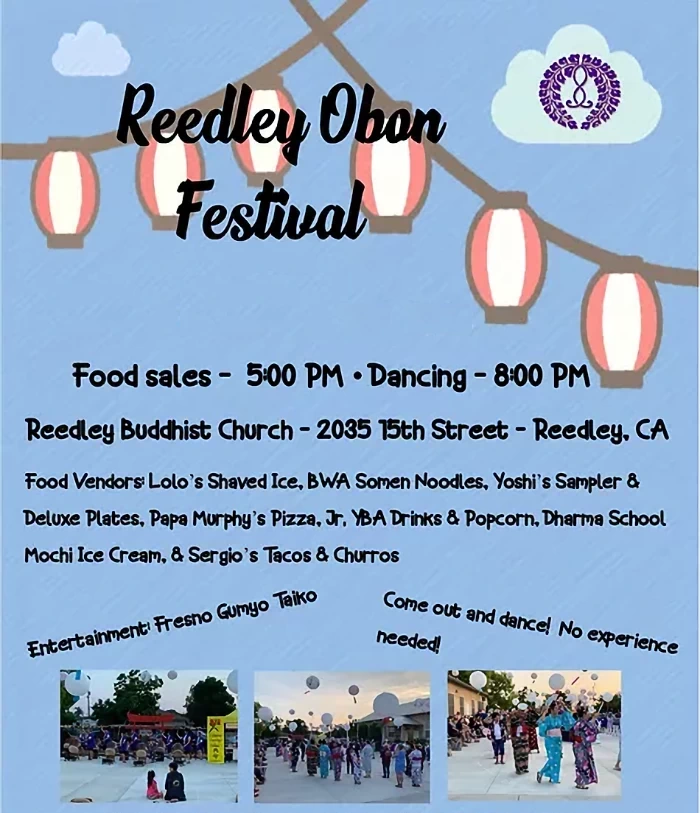 Reedley Obon Festival

Food sales - 5:00 PM • Dancing - 8:00 PM

Reedley Buddhist Church - 2035 15th Street - Reedley, CA

Food Vendors: Lolo's Shaved Ice, BWA Somen Noodles, Yoshi's Sampler & Deluxe Plates, Papa Murphy's Pizza, Jr. YBA Drinks & Popcorn, Dharma School Mochi Ice Cream, & Sergio's Tacos & Churros

Entertainment: Fresno Gumyo Taiko

Come out and dance! No experience needed!